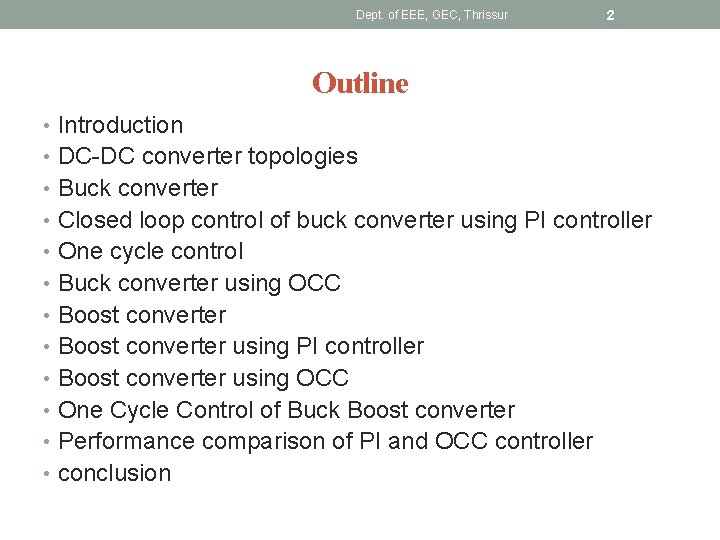 Dept. of EEE, GEC, Thrissur 2

Outline

• Introduction
• DC-DC converter topologies
• Buck converter
• Closed loop control of buck converter using PI controller
• One cycle control
• Buck converter using OCC
• Boost converter
• Boost converter using PI controller
• Boost converter using OCC
• One Cycle Control of Buck Boost converter
• Performance comparison of PI and OCC controller
• conclusion